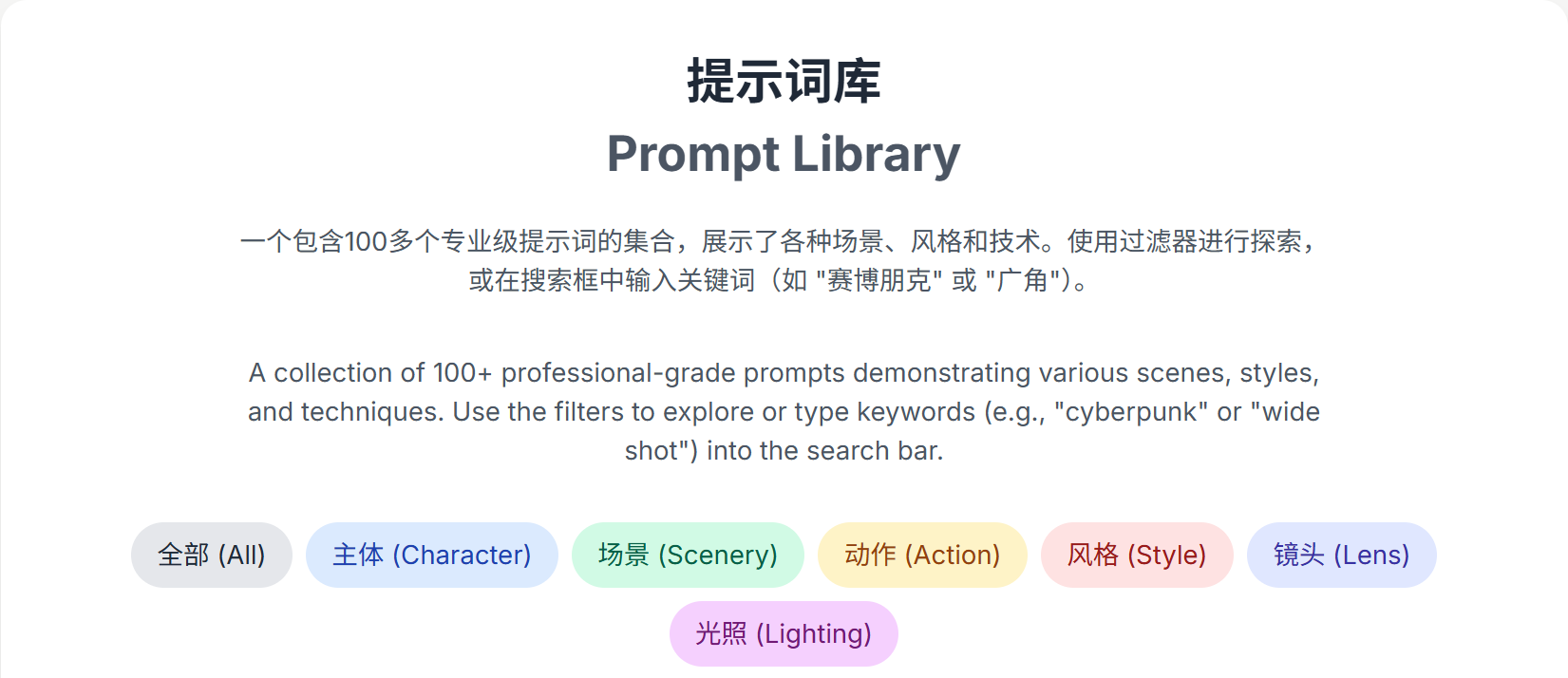 提示词库

Prompt Library

一个包含100多个专业级提示词的集合，展示了各种场景、风格和技术。使用过滤器进行探索，或在搜索框中输入关键词（如 "赛博朋克" 或 "广角"）。

A collection of 100+ professional-grade prompts demonstrating various scenes, styles, and techniques. Use the filters to explore or type keywords (e.g., "cyberpunk" or "wide shot") into the search bar.

全部 (All)
主体 (Character)
场景 (Scenery)
动作 (Action)
风格 (Style)
镜头 (Lens)
光照 (Lighting)